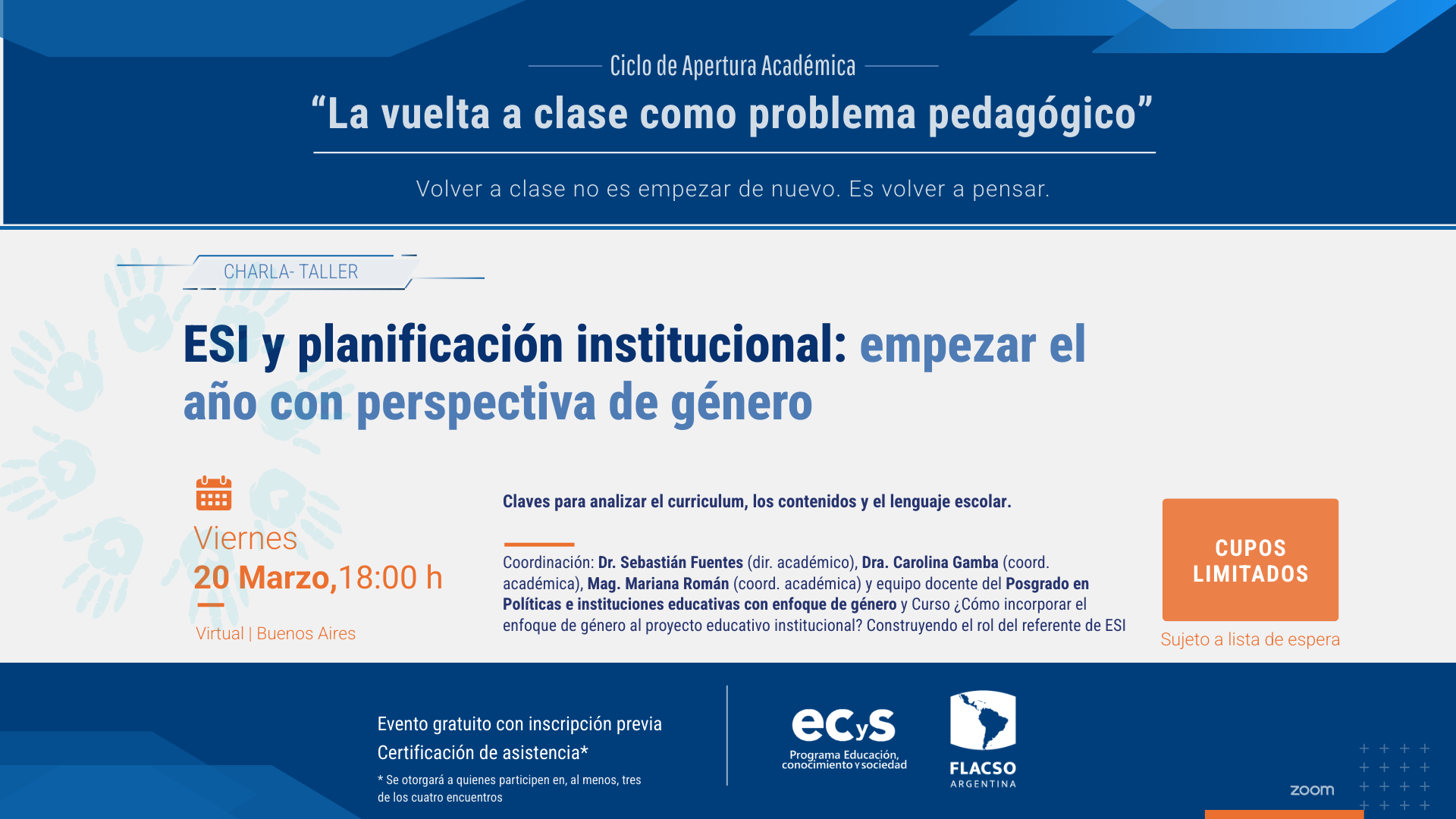 Ciclo de Apertura Académica

“La vuelta a clase como problema pedagógico”

Volver a clase no es empezar de nuevo. Es volver a pensar.

CHARLA- TALLER

ESI y planificación institucional: empezar el año con perspectiva de género

Viernes
20 Marzo,18:00 h

Virtual | Buenos Aires

Claves para analizar el curriculum, los contenidos y el lenguaje escolar.

Coordinación: Dr. Sebastián Fuentes (dir. académico), Dra. Carolina Gamba (coord. académica), Mag. Mariana Román (coord. académica) y equipo docente del Posgrado en Políticas e instituciones educativas con enfoque de género y Curso ¿Cómo incorporar el enfoque de género al proyecto educativo institucional? Construyendo el rol del referente de ESI

CUPOS LIMITADOS

Sujeto a lista de espera

Evento gratuito con inscripción previa
Certificación de asistencia*

* Se otorgará a quienes participen en, al menos, tres de los cuatro encuentros

ecys
Programa Educación, conocimiento y sociedad

FLACSO
ARGENTINA

zoom